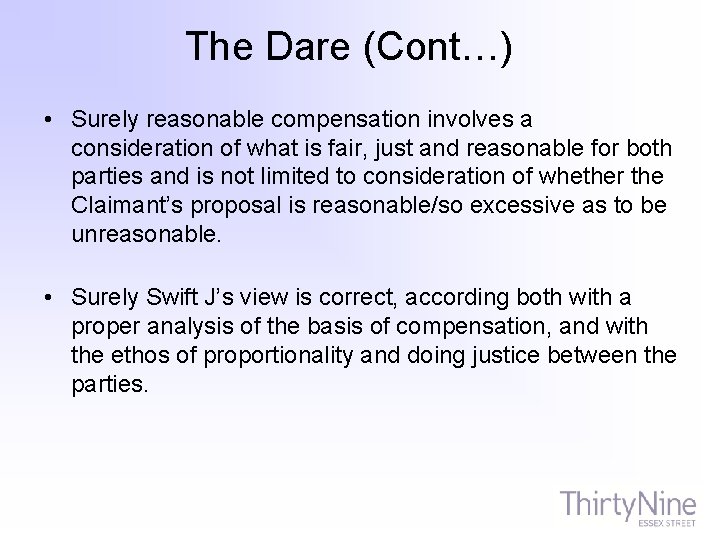 The Dare (Cont…)

• Surely reasonable compensation involves a consideration of what is fair, just and reasonable for both parties and is not limited to consideration of whether the Claimant's proposal is reasonable/so excessive as to be unreasonable.

• Surely Swift J's view is correct, according both with a proper analysis of the basis of compensation, and with the ethos of proportionality and doing justice between the parties.

ThirtyNine
ESSEX STREET